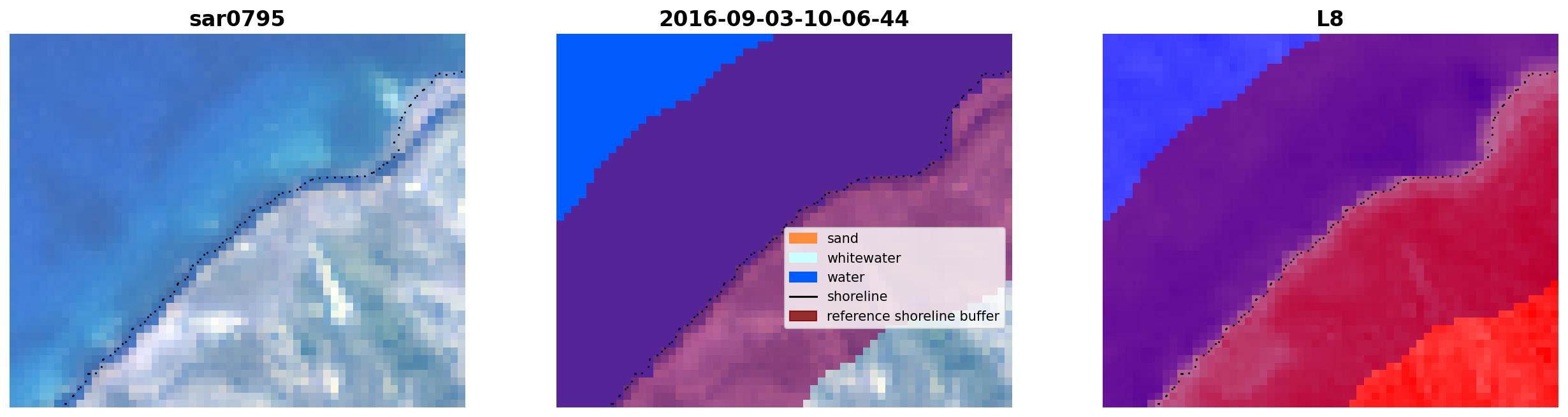 sar0795

2016-09-03-10-06-44

sand
whitewater
water
shoreline
reference shoreline buffer

L8